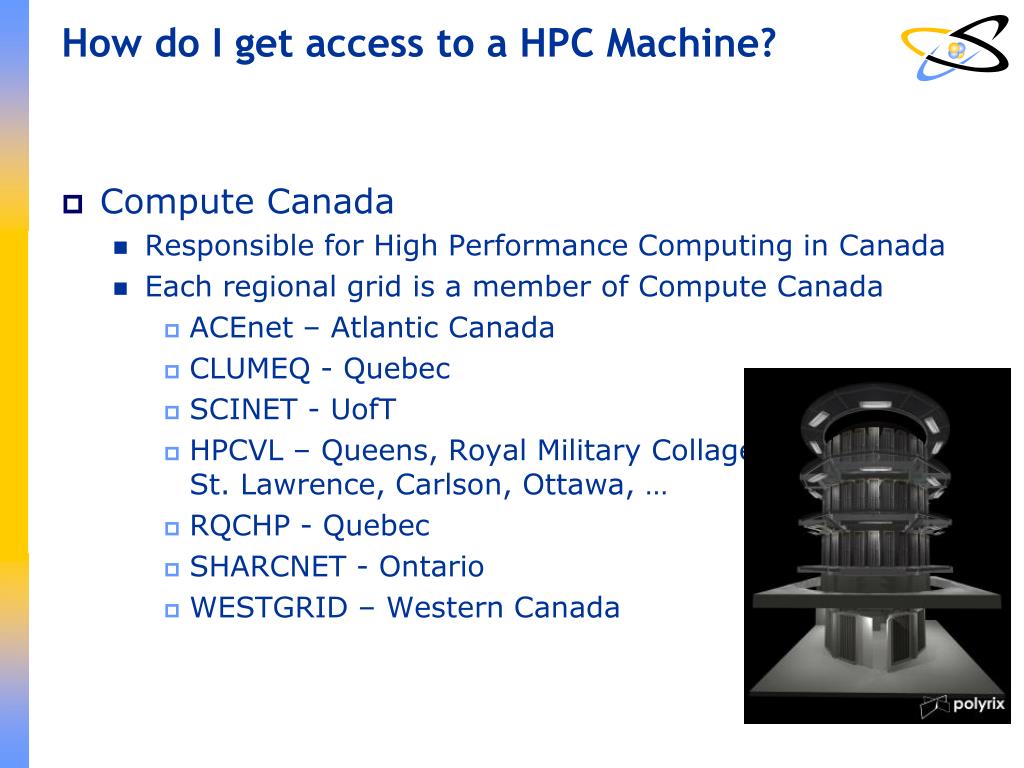 How do I get access to a HPC Machine?

Compute Canada

Responsible for High Performance Computing in Canada

Each regional grid is a member of Compute Canada

ACEnet – Atlantic Canada

CLUMEQ - Quebec

SCINET - UofT

HPCVL – Queens, Royal Military Collage St. Lawrence, Carlson, Ottawa, …

RQCHP - Quebec

SHARCNET - Ontario

WESTGRID – Western Canada

polyrix